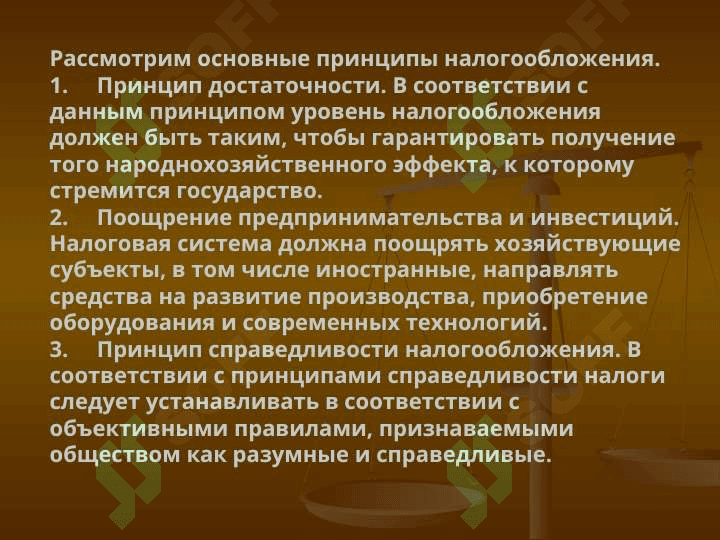 Рассмотрим основные принципы налогообложения.
1. Принцип достаточности. В соответствии с данным принципом уровень налогообложения должен быть таким, чтобы гарантировать получение того народнохозяйственного эффекта, к которому стремится государство.
2. Поощрение предпринимательства и инвестиций. Налоговая система должна поощрять хозяйствующие субъекты, в том числе иностранные, направлять средства на развитие производства, приобретение оборудования и современных технологий.
3. Принцип справедливости налогообложения. В соответствии с принципами справедливости налоги следует устанавливать в соответствии с объективными правилами, признаваемыми обществом как разумные и справедливые.